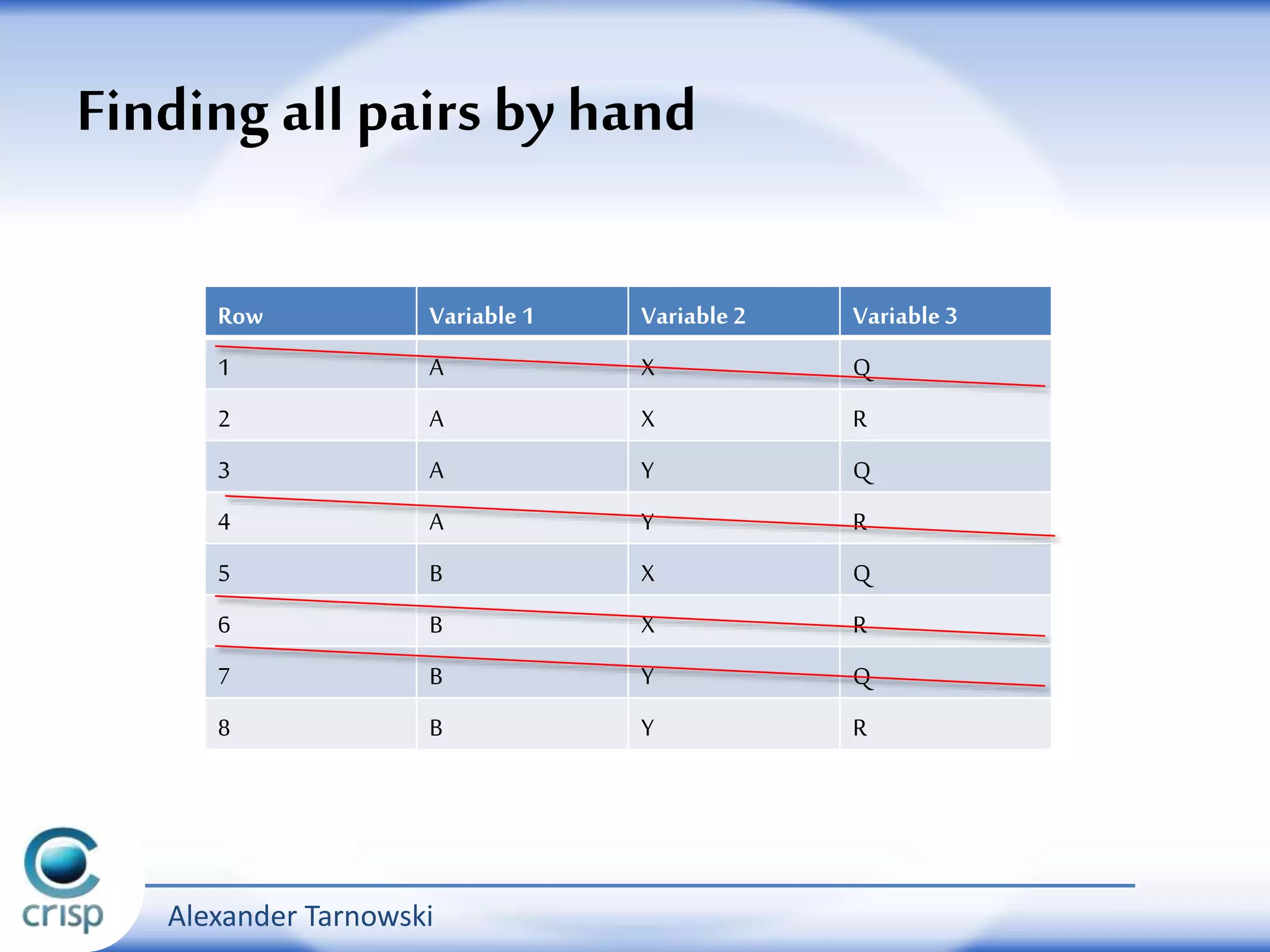 Finding all pairs by hand

| Row | Variable 1 | Variable 2 | Variable 3 |
|---|---|---|---|
| 1 | A | X | Q |
| 2 | A | X | R |
| 3 | A | Y | Q |
| 4 | A | Y | R |
| 5 | B | X | Q |
| 6 | B | X | R |
| 7 | B | Y | Q |
| 8 | B | Y | R |

crisp

Alexander Tarnowski